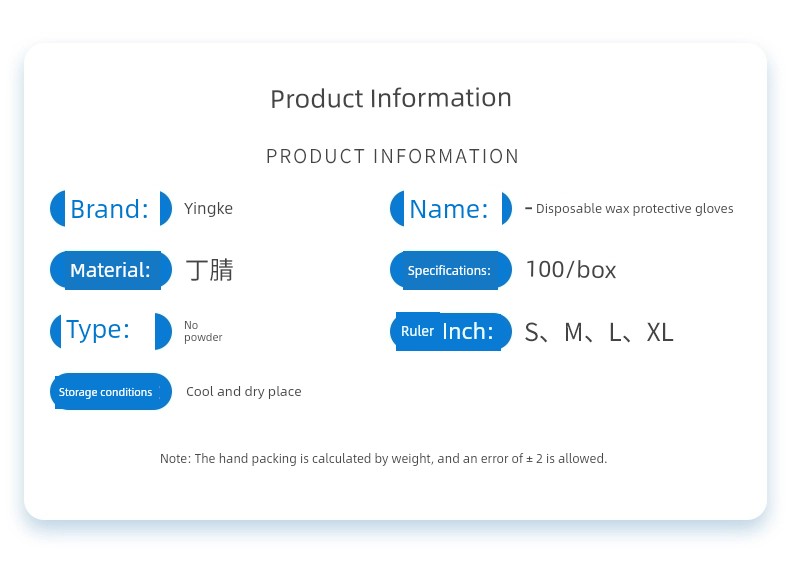 Product Information

PRODUCT INFORMATION

Brand: Yingke

Name: - Disposable wax protective gloves

Material: 丁腈

Specifications: 100/box

Type: No powder

Ruler Inch: S、M、L、XL

Storage conditions Cool and dry place

Note: The hand packing is calculated by weight, and an error of ± 2 is allowed.